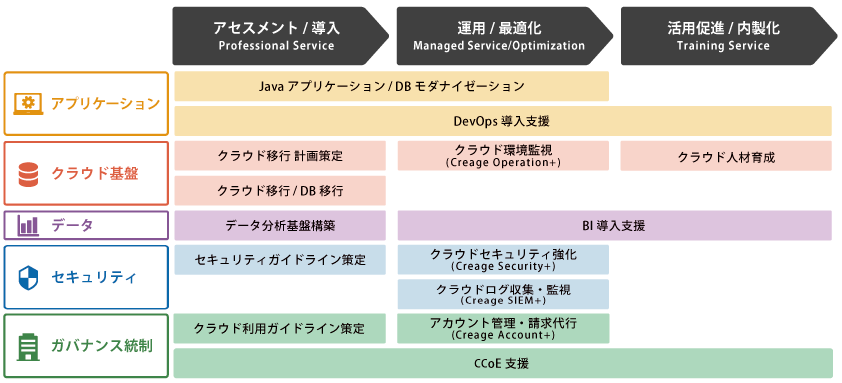 アセスメント / 導入
Professional Service

運用 / 最適化
Managed Service/Optimization

活用促進 / 内製化
Training Service

アプリケーション

Java アプリケーション / DB モダナイゼーション

DevOps 導入支援

クラウド基盤

クラウド移行 計画策定

クラウド環境監視
(Creage Operation+)

クラウド人材育成

クラウド移行 / DB 移行

データ

データ分析基盤構築

BI 導入支援

セキュリティ

セキュリティガイドライン策定

クラウドセキュリティ強化
(Creage Security+)

クラウドログ収集・監視
(Creage SIEM+)

ガバナンス統制

クラウド利用ガイドライン策定

アカウント管理・請求代行
(Creage Account+)

CCoE 支援